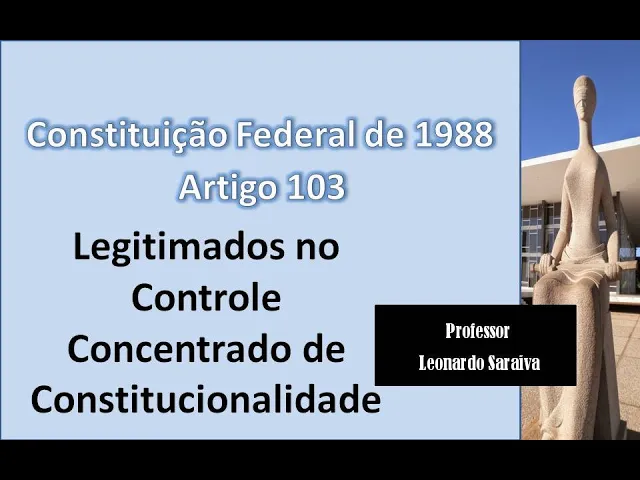 Constituição Federal de 1988
Artigo 103

Legitimados no Controle Concentrado de Constitucionalidade

Professor
Leonardo Saraiva